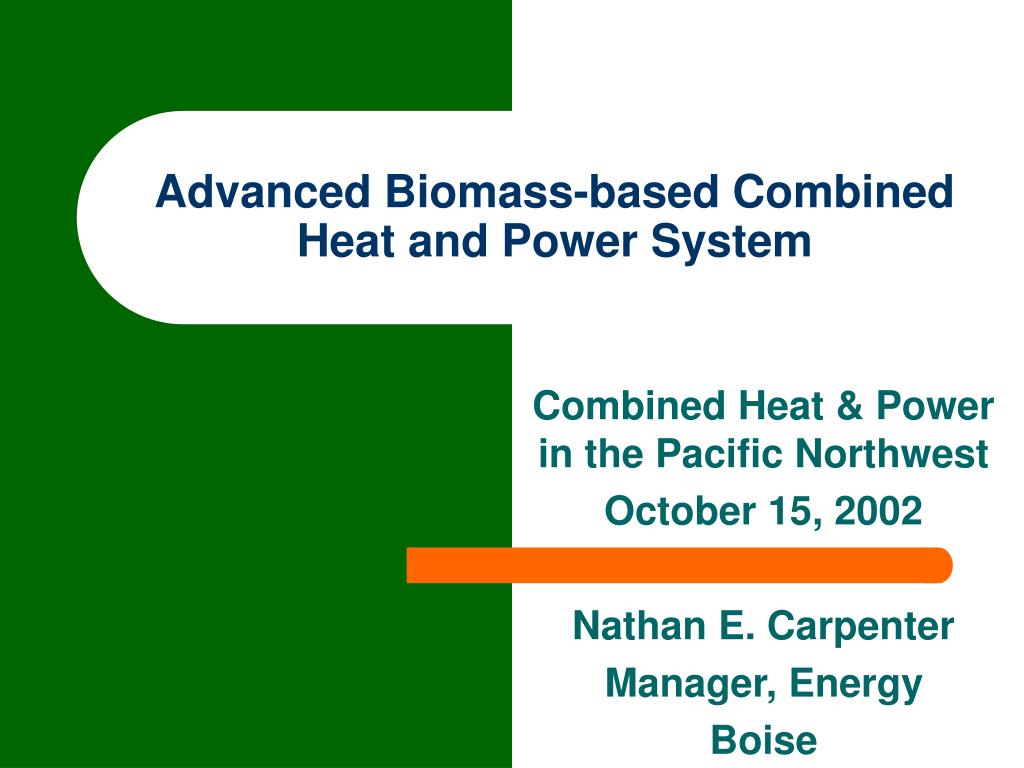 Advanced Biomass-based Combined Heat and Power System

Combined Heat & Power in the Pacific Northwest

October 15, 2002

Nathan E. Carpenter

Manager, Energy

Boise